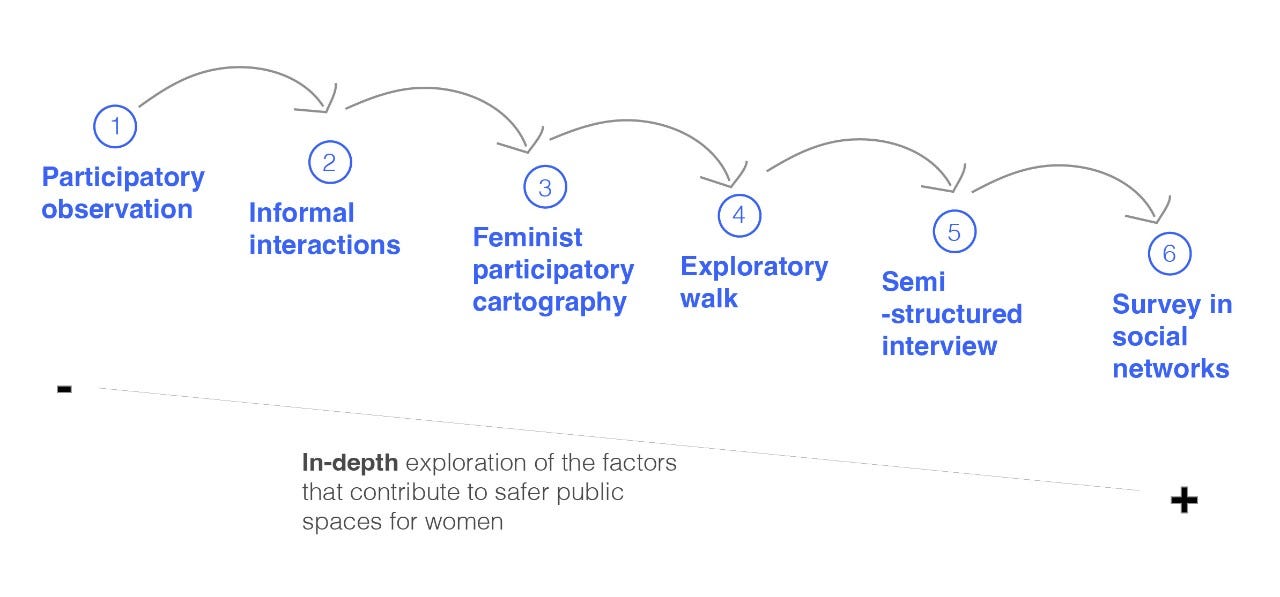 1
Participatory observation

2
Informal interactions

3
Feminist participatory cartography

4
Exploratory walk

5
Semi -structured interview

6
Survey in social networks

-

**In-depth** exploration of the factors that contribute to safer public spaces for women

+